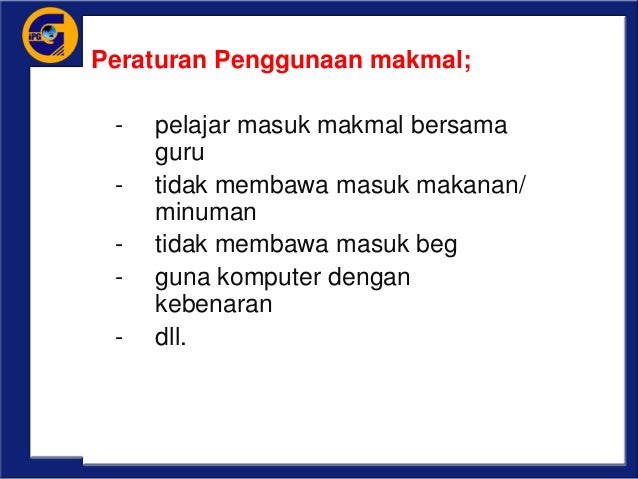 IPG

Peraturan Penggunaan makmal;

- pelajar masuk makmal bersama guru
- tidak membawa masuk makanan/ minuman
- tidak membawa masuk beg
- guna komputer dengan kebenaran
- dll.